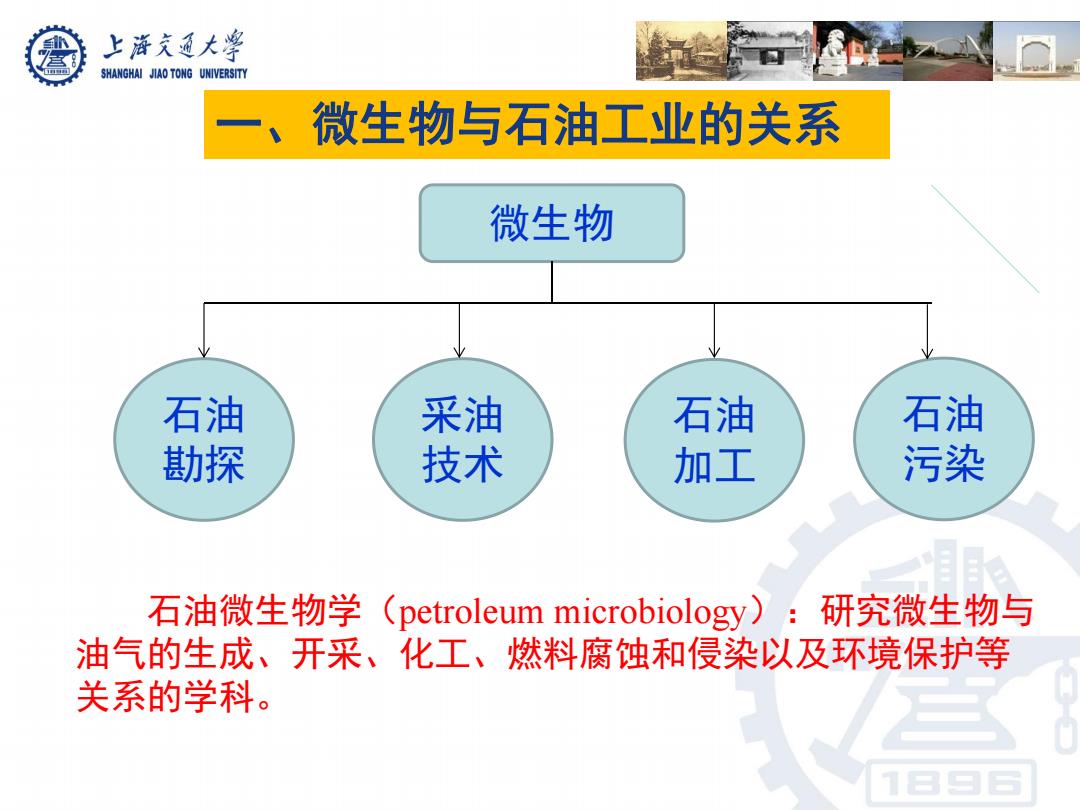 上海交通大学
SHANGHAI JIAO TONG UNIVERSITY

一、微生物与石油工业的关系

微生物

石油勘探

采油技术

石油加工

石油污染

石油微生物学（petroleum microbiology）：研究微生物与油气的生成、开采、化工、燃料腐蚀和侵染以及环境保护等关系的学科。

1896